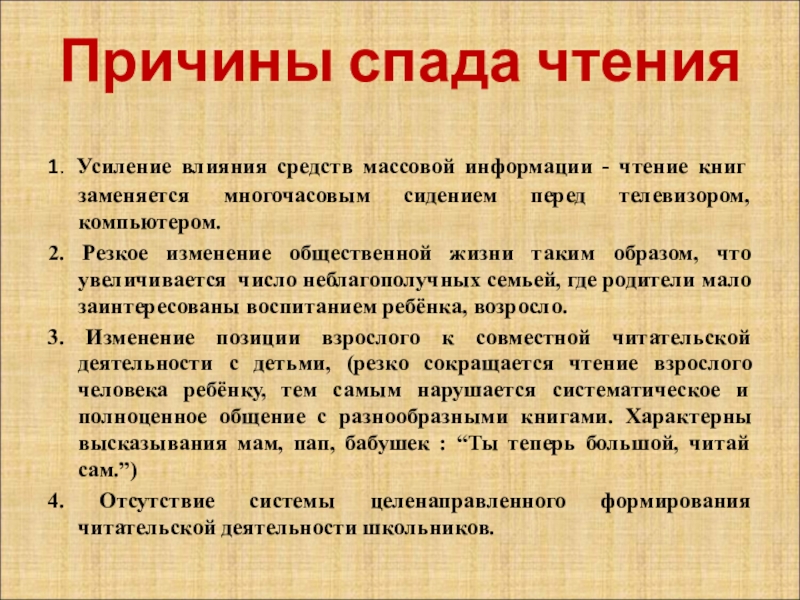 Причины спада чтения

1. Усиление влияния средств массовой информации - чтение книг заменяется многочасовым сидением перед телевизором, компьютером.

2. Резкое изменение общественной жизни таким образом, что увеличивается число неблагополучных семьей, где родители мало заинтересованы воспитанием ребёнка, возросло.

3. Изменение позиции взрослого к совместной читательской деятельности с детьми, (резко сокращается чтение взрослого человека ребёнку, тем самым нарушается систематическое и полноценное общение с разнообразными книгами. Характерны высказывания мам, пап, бабушек : “Ты теперь большой, читай сам.”)

4. Отсутствие системы целенаправленного формирования читательской деятельности школьников.